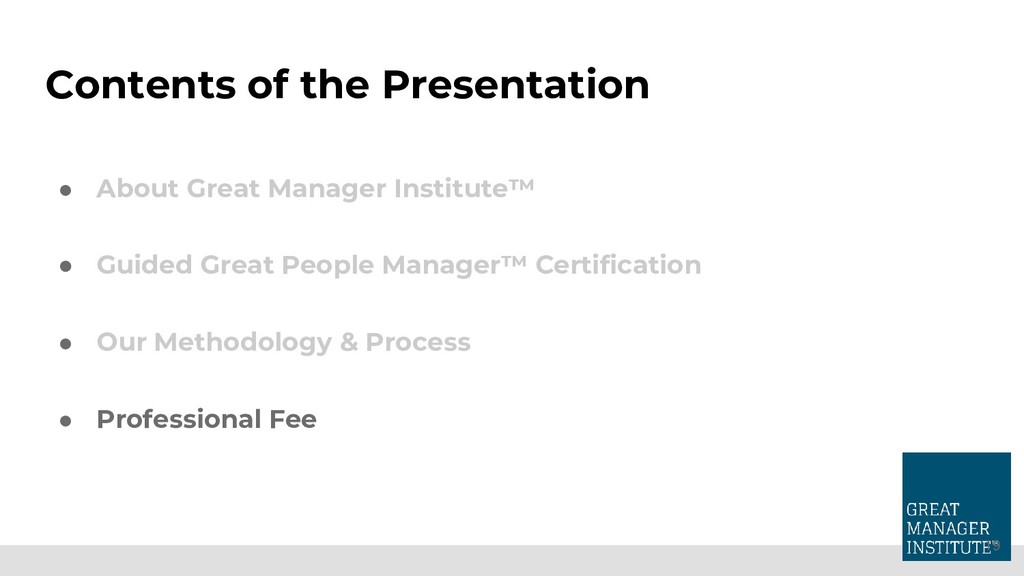 Contents of the Presentation

● About Great Manager Institute™

● Guided Great People Manager™ Certification

● Our Methodology & Process

● Professional Fee

GREAT
MANAGER
INSTITUTE™